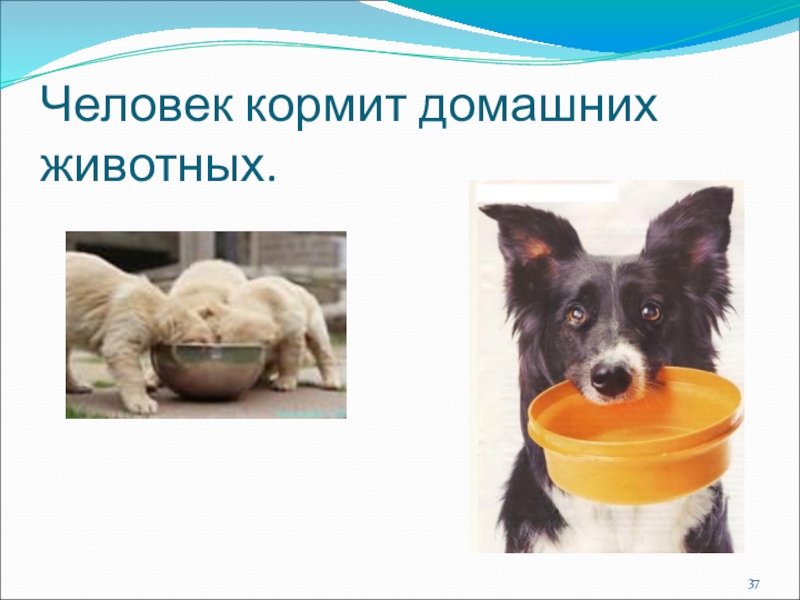 Человек кормит домашних животных.

37